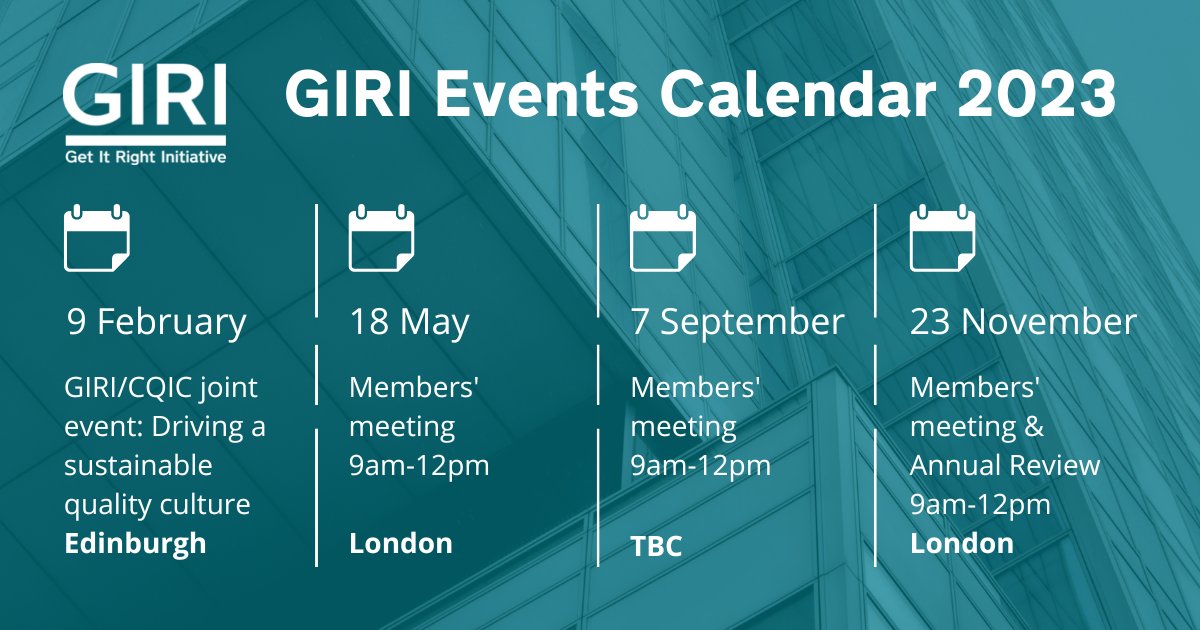 GIRI
Get It Right Initiative

GIRI Events Calendar 2023

9 February

GIRI/CQIC joint event: Driving a sustainable quality culture
**Edinburgh**

18 May

Members' meeting
9am-12pm

**London**

7 September

Members' meeting
9am-12pm

**TBC**

23 November

Members' meeting & Annual Review
9am-12pm
**London**